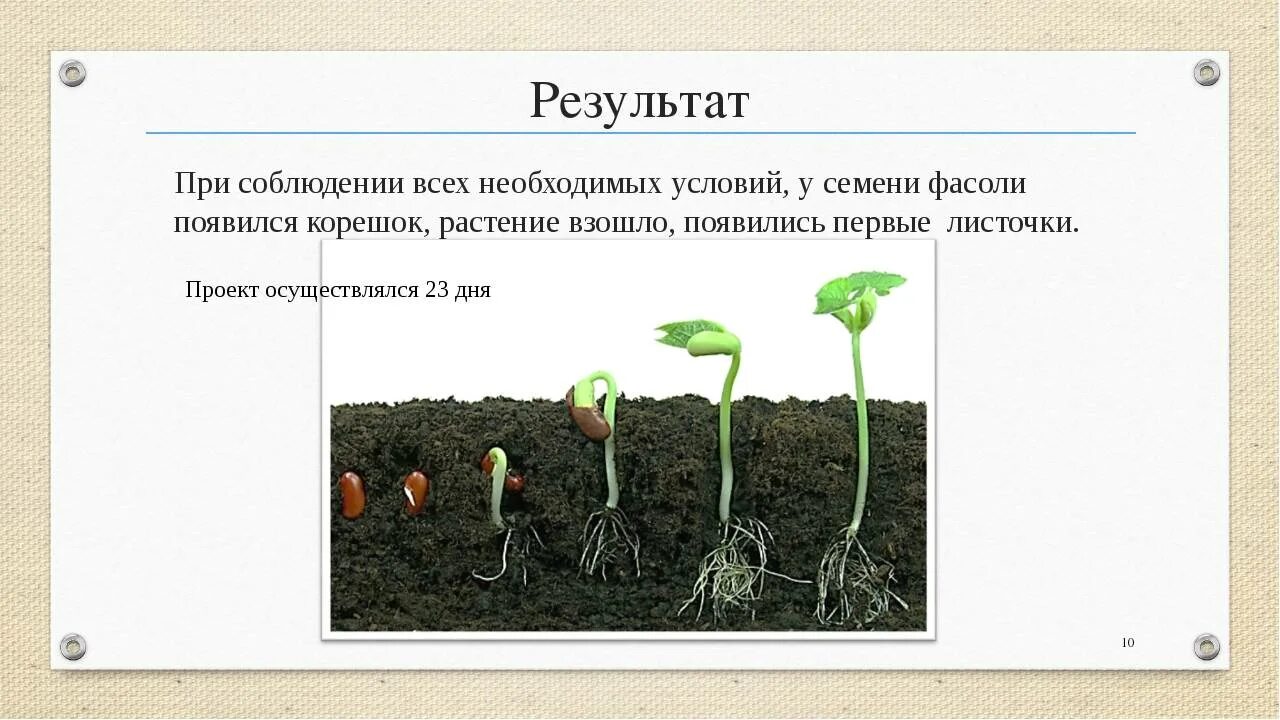 Результат

При соблюдении всех необходимых условий, у семени фасоли появился корешок, растение взошло, появились первые листочки.

Проект осуществлялся 23 дня

10